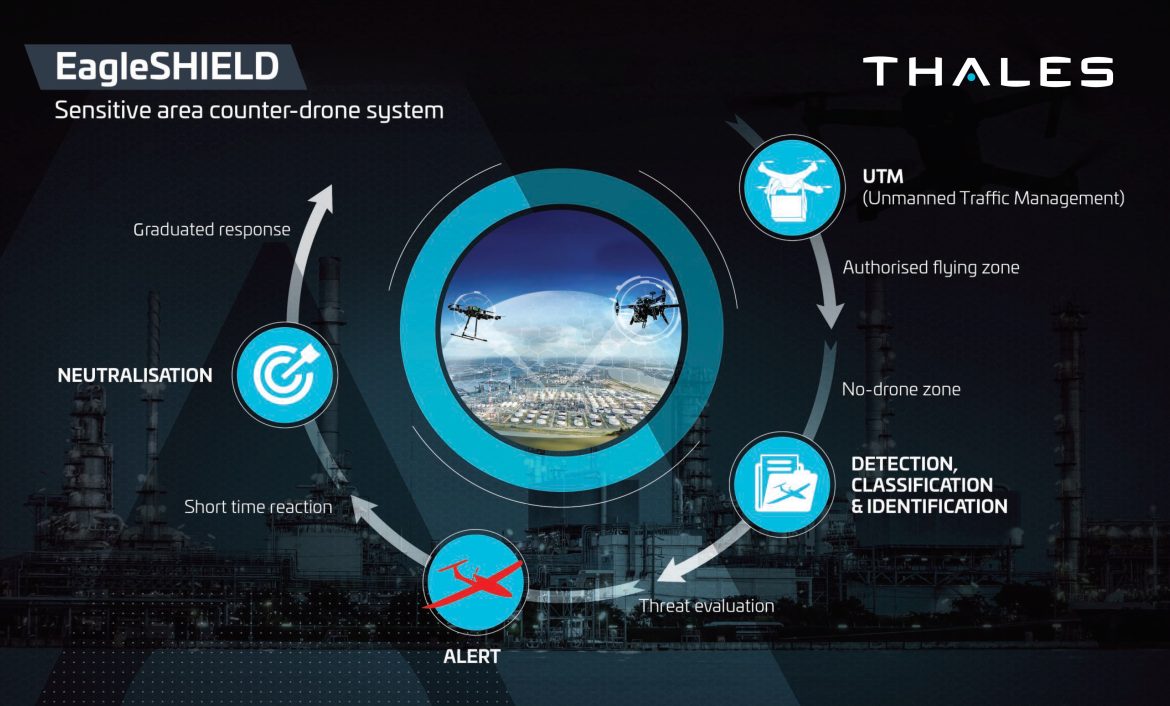 EagleSHIELD
Sensitive area counter-drone system

THALES

UTM
(Unmanned Traffic Management)

Authorised flying zone

No-drone zone

DETECTION, CLASSIFICATION & IDENTIFICATION

Threat evaluation

ALERT

Short time reaction

NEUTRALISATION

Graduated response